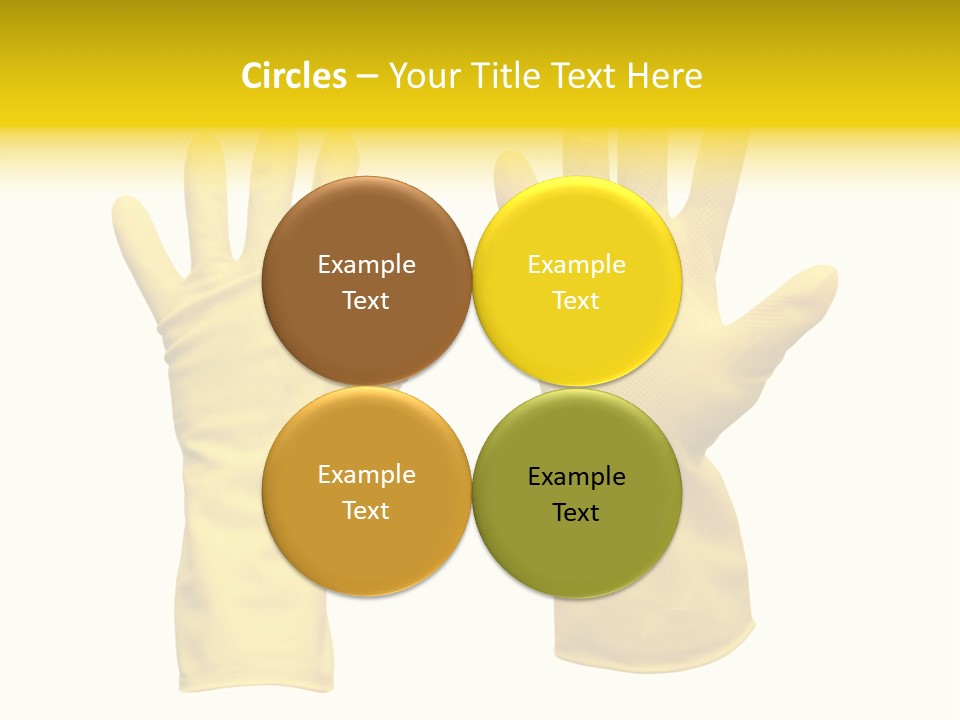 Circles – Your Title Text Here

Example Text

Example Text

Example Text

Example Text